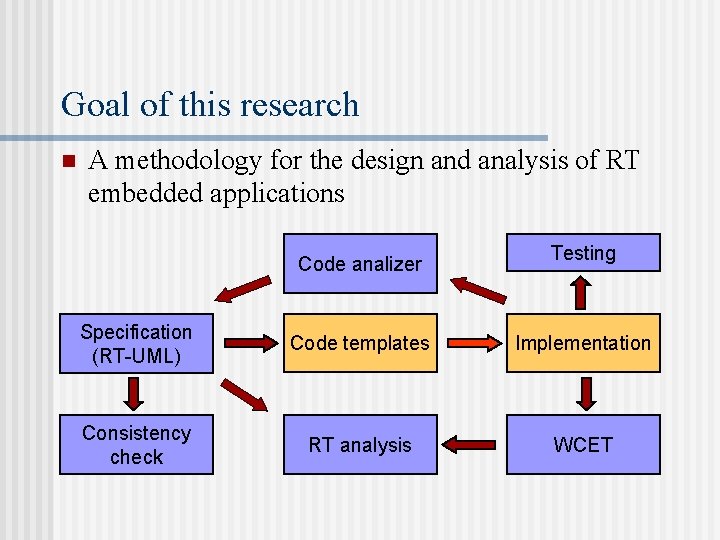 Goal of this research

A methodology for the design and analysis of RT embedded applications

Code analizer

Testing

Specification (RT-UML)

Code templates

Implementation

Consistency check

RT analysis

WCET